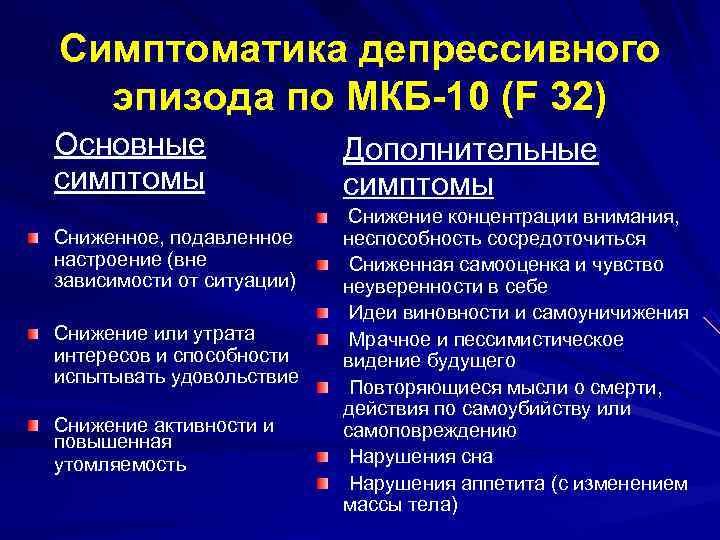 Симптоматика депрессивного эпизода по МКБ-10 (F 32)

Основные симптомы

Сниженное, подавленное настроение (вне зависимости от ситуации)

Снижение или утрата интересов и способности испытывать удовольствие

Снижение активности и повышенная утомляемость

Дополнительные симптомы

Снижение концентрации внимания, неспособность сосредоточиться

Сниженная самооценка и чувство неуверенности в себе

Идеи виновности и самоуничижения

Мрачное и пессимистическое видение будущего

Повторяющиеся мысли о смерти, действия по самоубийству или самоповреждению

Нарушения сна

Нарушения аппетита (с изменением массы тела)